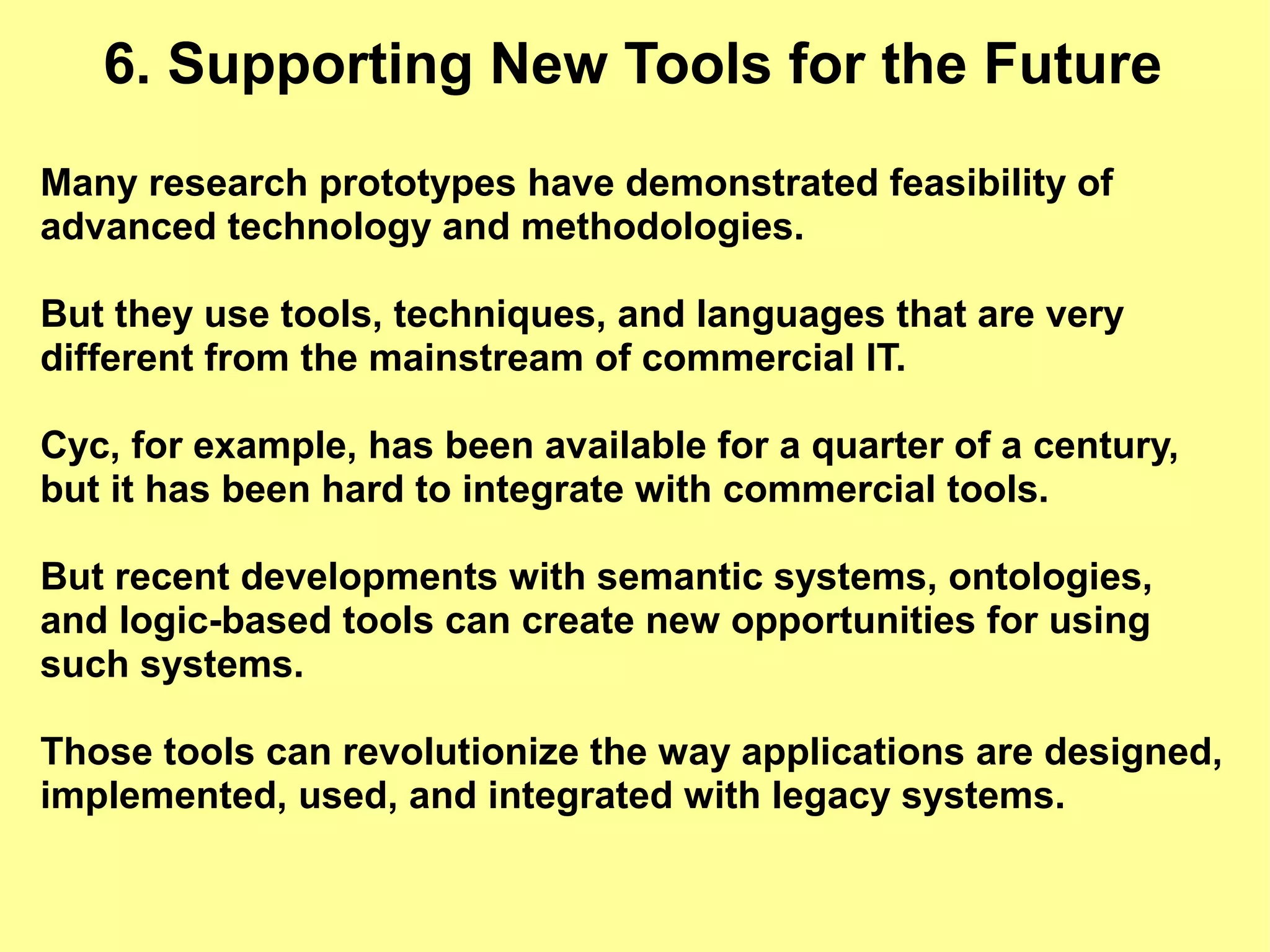 6. Supporting New Tools for the Future

Many research prototypes have demonstrated feasibility of advanced technology and methodologies.

But they use tools, techniques, and languages that are very different from the mainstream of commercial IT.

Cyc, for example, has been available for a quarter of a century, but it has been hard to integrate with commercial tools.

But recent developments with semantic systems, ontologies, and logic-based tools can create new opportunities for using such systems.

Those tools can revolutionize the way applications are designed, implemented, used, and integrated with legacy systems.